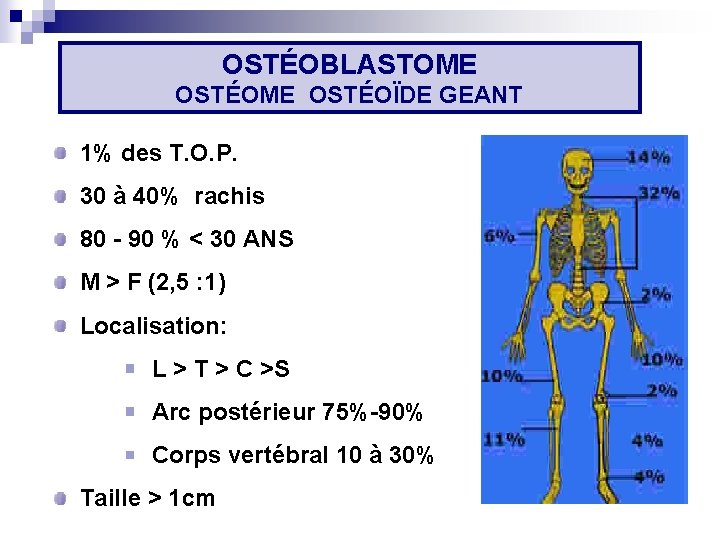 OSTÉOBLASTOME
OSTÉOME OSTÉOÏDE GEANT

1% des T.O.P.

30 à 40% rachis

80 - 90 % < 30 ANS

M > F (2,5 :1)

Localisation:

L > T > C >S

Arc postérieur 75%-90%

Corps vertébral 10 à 30%

Taille > 1cm

14%
32%
6%
2%
10%
10%
2%
11%
4%
4%